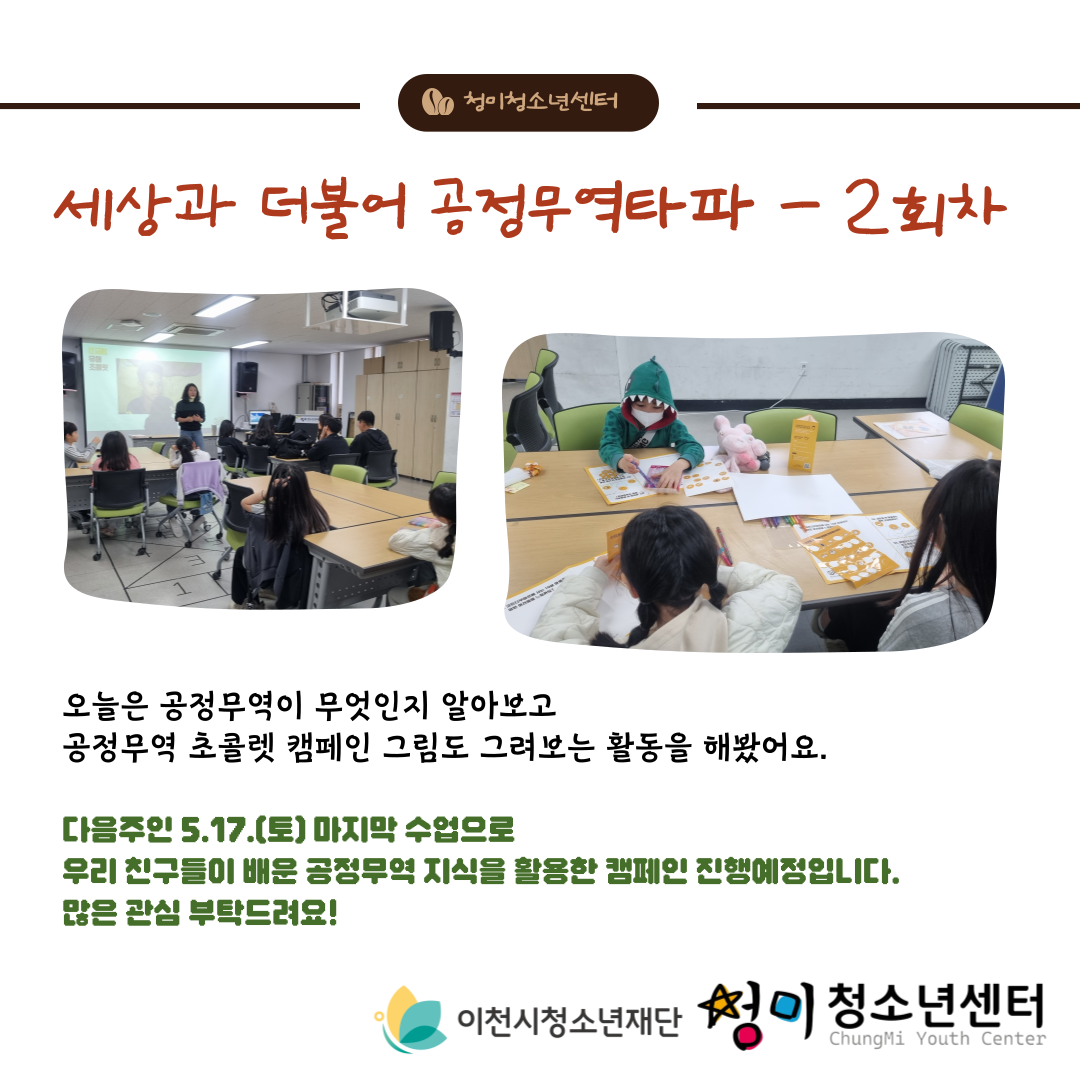 청미청소년센터

세상과 더불어 공정무역타파 - 2회차

오늘은 공정무역이 무엇인지 알아보고
공정무역 초콜렛 캠페인 그림도 그려보는 활동을 해봤어요.

다음주인 5.17.(토) 마지막 수업으로
우리 친구들이 배운 공정무역 지식을 활용한 캠페인 진행예정입니다.
많은 관심 부탁드려요!

이천시청소년재단 청미 청소년센터 ChungMi Youth Center